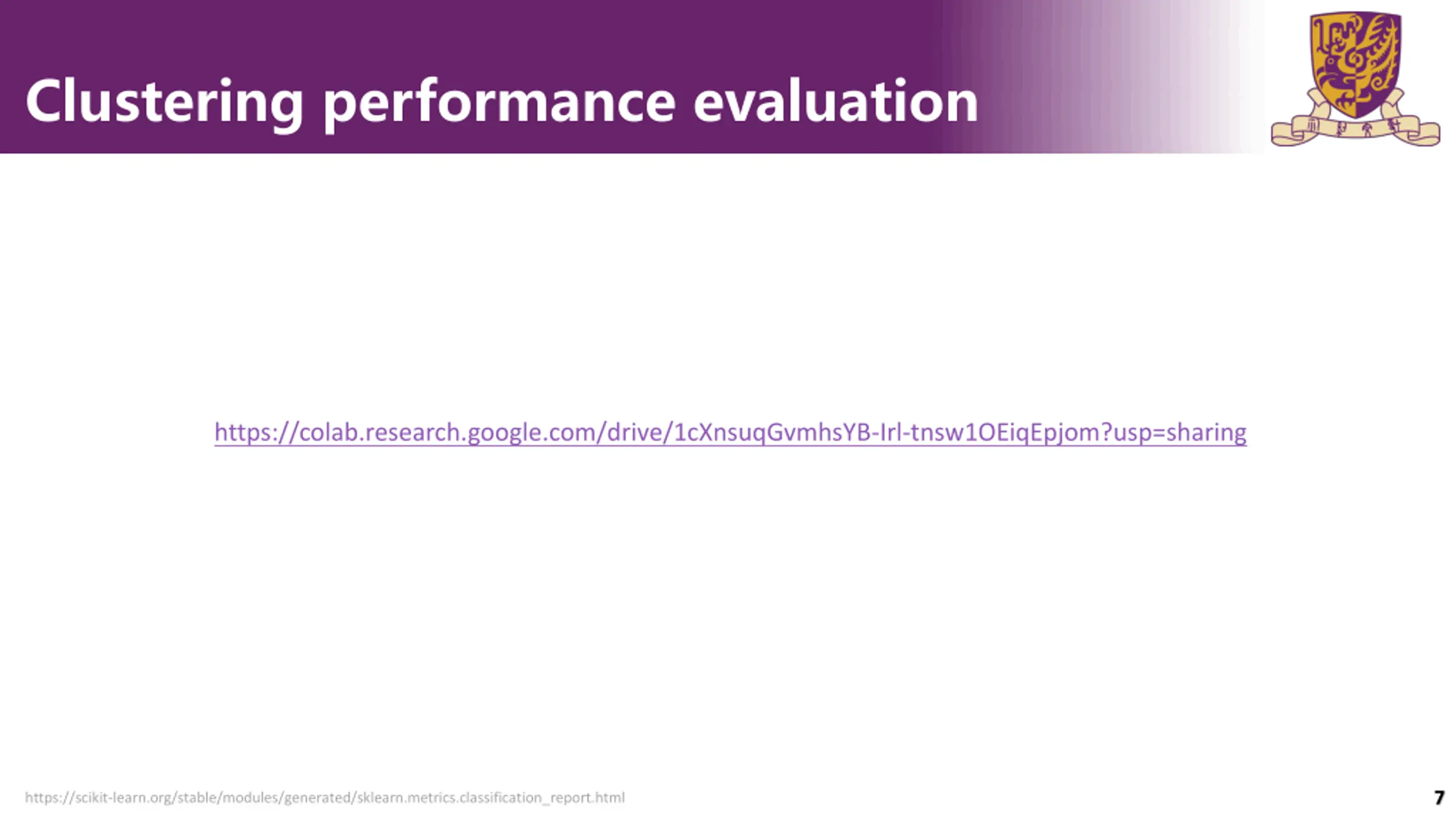 Clustering performance evaluation

https://colab.research.google.com/drive/1cXnsuqGvmhsYB-Irl-tnsw1OEiqEpjom?usp=sharing

https://scikit-learn.org/stable/modules/generated/sklearn.metrics.classification_report.html

7